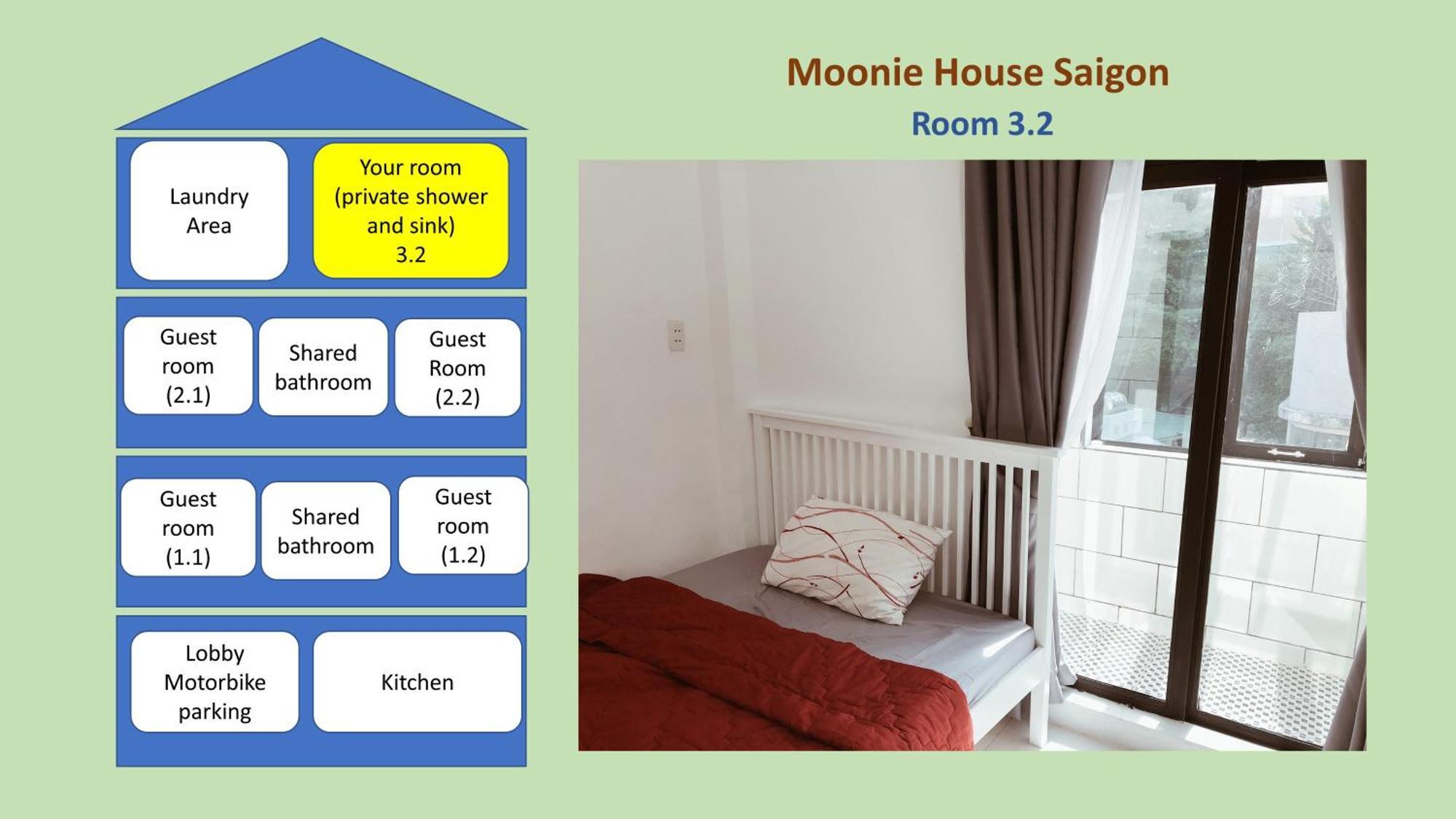 Laundry Area

Your room (private shower and sink) 3.2

Guest room (2.1)

Shared bathroom

Guest Room (2.2)

Guest room (1.1)

Shared bathroom

Guest room (1.2)

Lobby Motorbike parking

Kitchen

Moonie House Saigon

Room 3.2